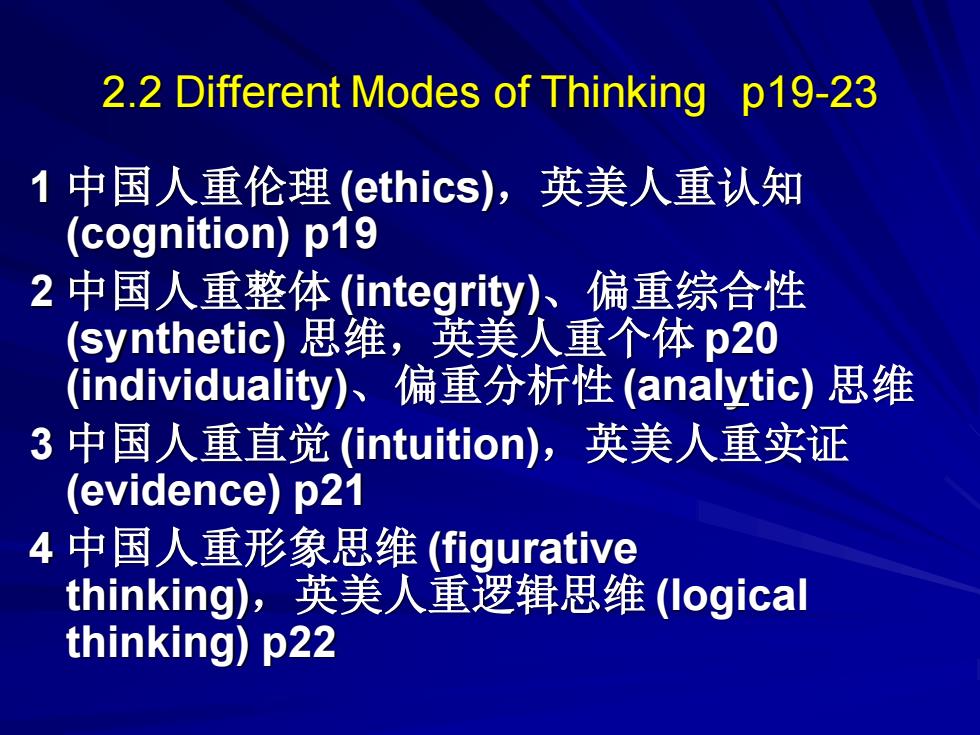 2.2 Different Modes of Thinking p19-23

1 中国人重伦理 (ethics)，英美人重认知 (cognition) p19

2 中国人重整体 (integrity)、偏重综合性 (synthetic) 思维，英美人重个体 p20 (individuality)、偏重分析性 (analytic) 思维

3 中国人重直觉 (intuition)，英美人重实证 (evidence) p21

4 中国人重形象思维 (figurative thinking)，英美人重逻辑思维 (logical thinking) p22